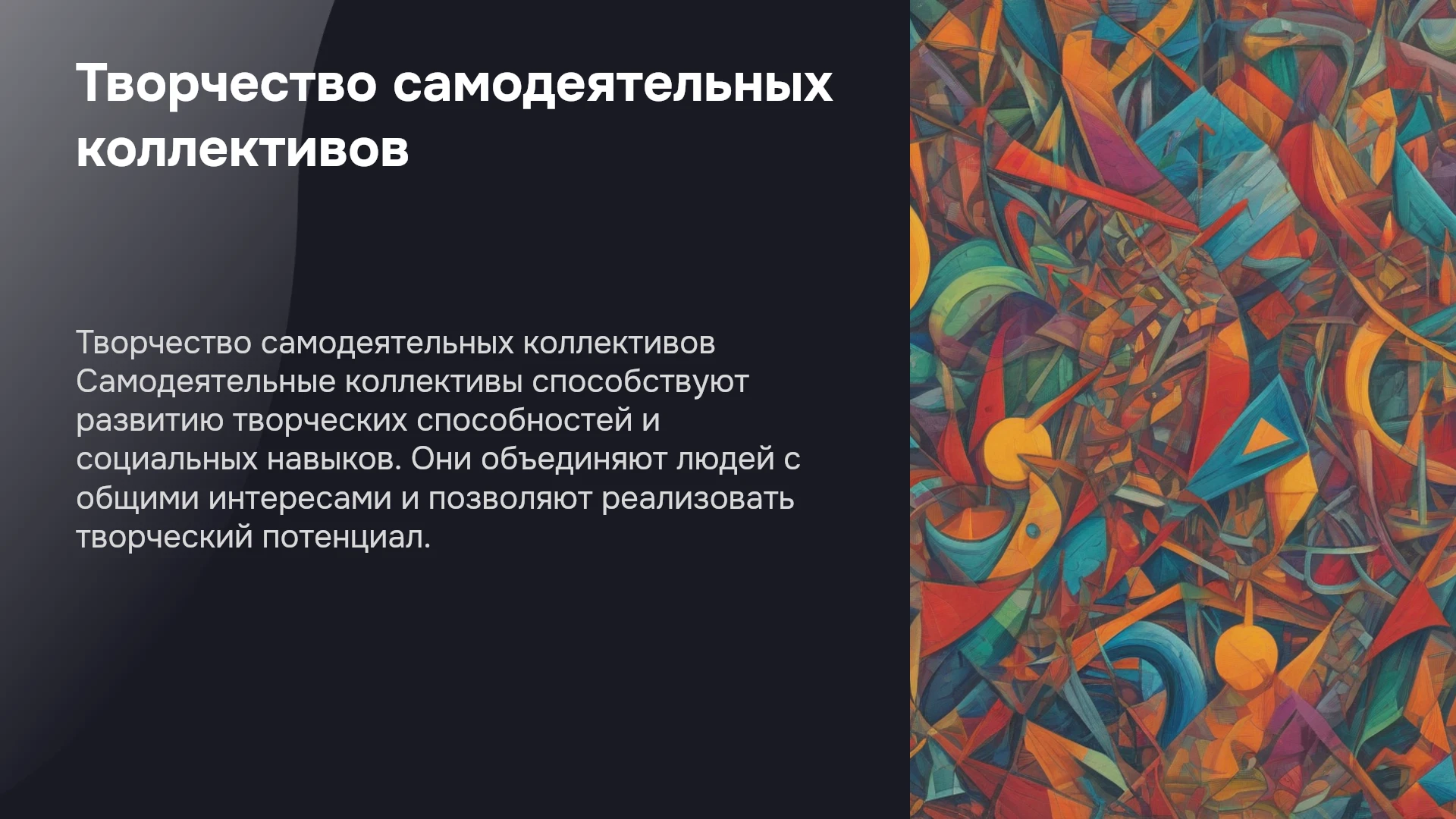 Творчество самодеятельных коллективов

Творчество самодеятельных коллективов Самодеятельные коллективы способствуют развитию творческих способностей и социальных навыков. Они объединяют людей с общими интересами и позволяют реализовать творческий потенциал.